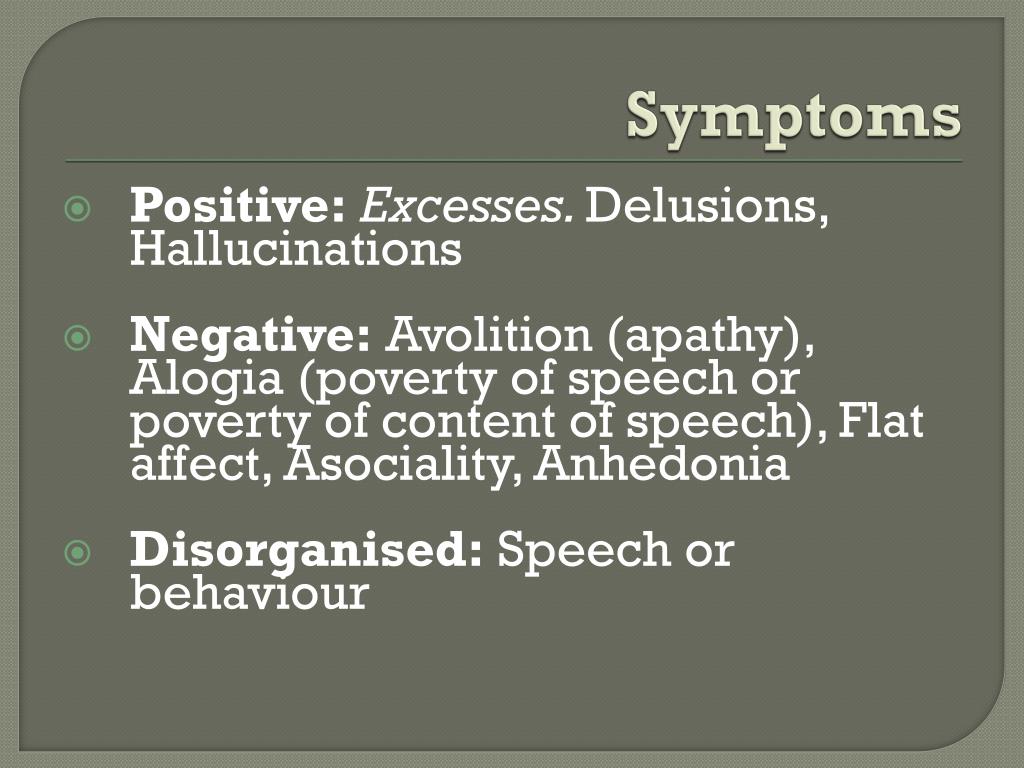 Symptoms

Positive: Excesses. Delusions, Hallucinations

Negative: Avolition (apathy), Alogia (poverty of speech or poverty of content of speech), Flat affect, Asociality, Anhedonia

Disorganised: Speech or behaviour